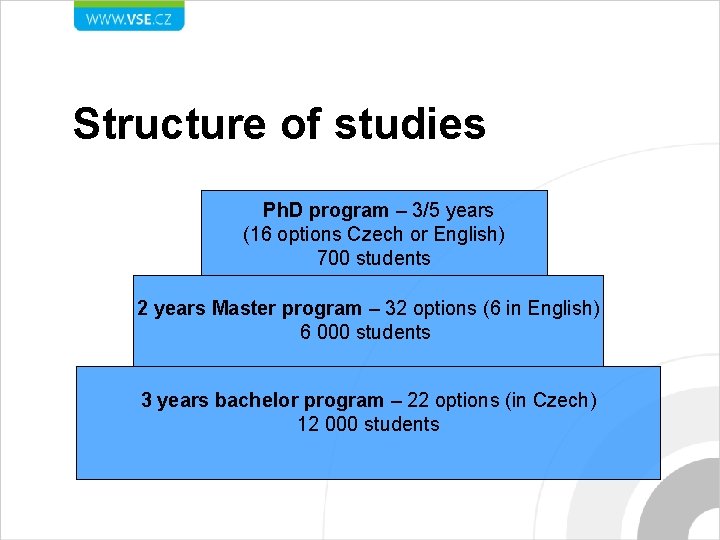 WWW.VSE.CZ

Structure of studies

PhD program – 3/5 years
(16 options Czech or English)
700 students

2 years Master program – 32 options (6 in English)
6 000 students

3 years bachelor program – 22 options (in Czech)
12 000 students